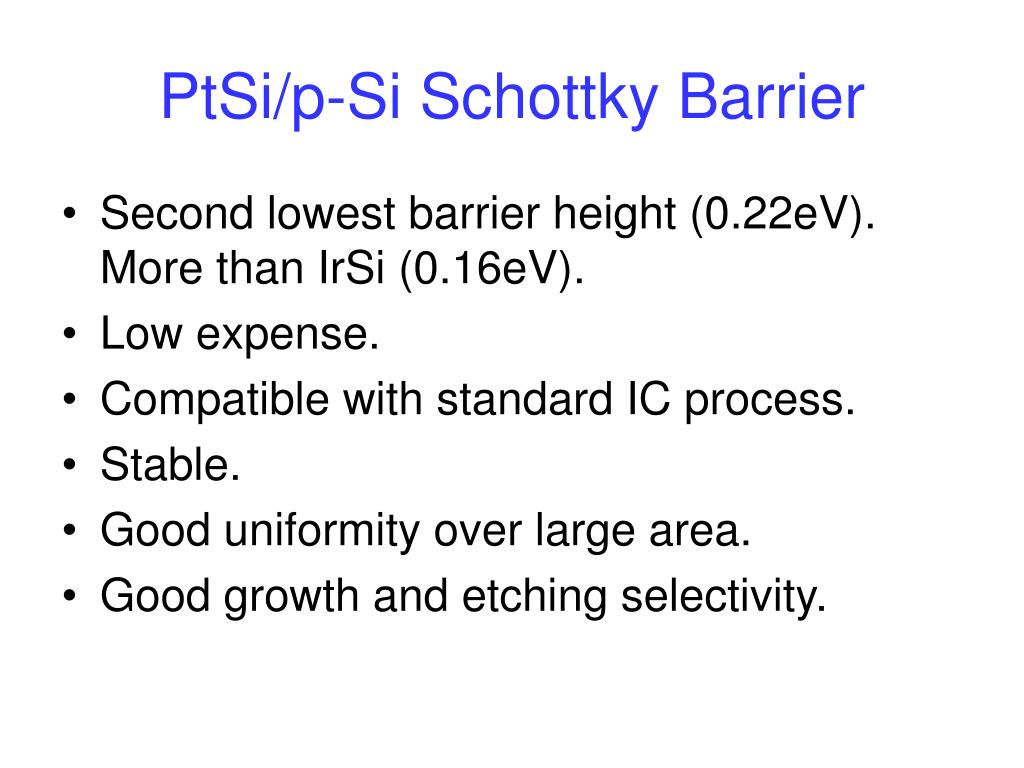 PtSi/p-Si Schottky Barrier

• Second lowest barrier height (0.22eV). More than IrSi (0.16eV).
• Low expense.
• Compatible with standard IC process.
• Stable.
• Good uniformity over large area.
• Good growth and etching selectivity.